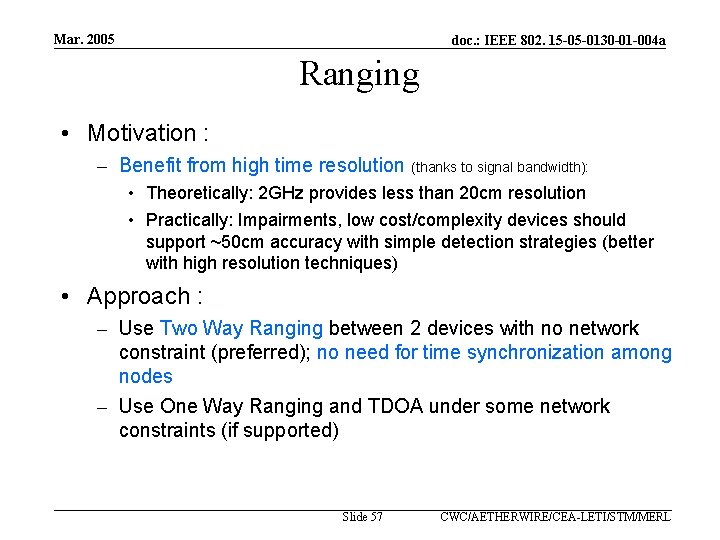 Mar. 2005

doc.: IEEE 802. 15-05-0130-01-004a

Ranging

• Motivation :

– Benefit from high time resolution (thanks to signal bandwidth):

• Theoretically: 2GHz provides less than 20cm resolution

• Practically: Impairments, low cost/complexity devices should support ~50cm accuracy with simple detection strategies (better with high resolution techniques)

• Approach :

– Use Two Way Ranging between 2 devices with no network constraint (preferred); no need for time synchronization among nodes

– Use One Way Ranging and TDOA under some network constraints (if supported)

Slide 57

CWC/AETHERWIRE/CEA-LETI/STM/MERL